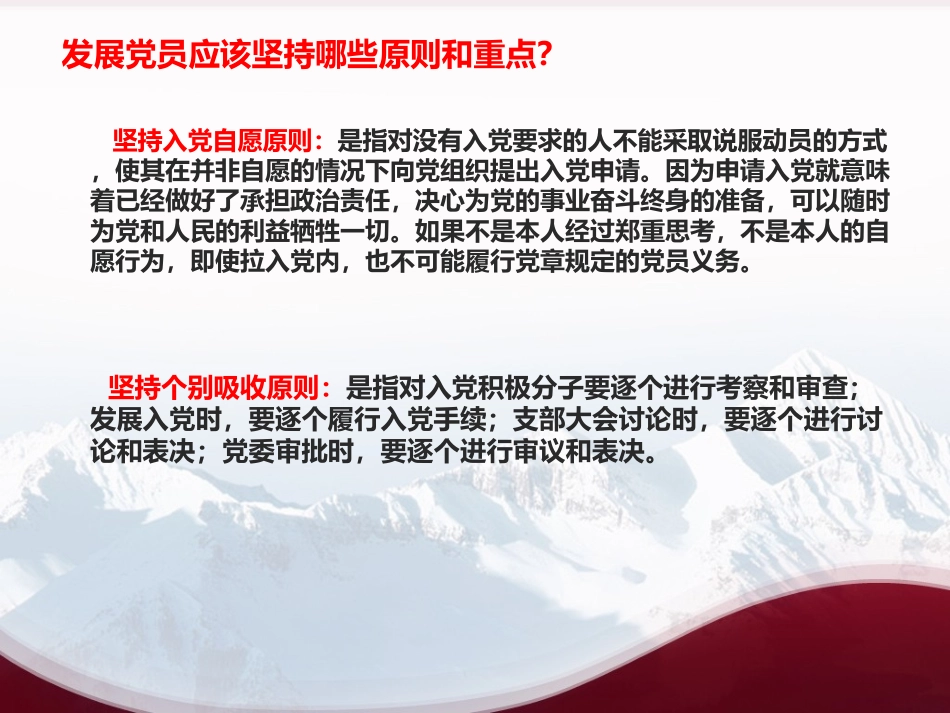 发展党员应该坚持哪些原则和重点?

坚持入党自愿原则：是指对没有入党要求的人不能采取说服动员的方式，使其在并非自愿的情况下向党组织提出入党申请。因为申请入党就意味着已经做好了承担政治责任，决心为党的事业奋斗终身的准备，可以随时为党和人民的利益牺牲一切。如果不是本人经过郑重思考，不是本人的自愿行为，即使拉入党内，也不可能履行党章规定的党员义务。

坚持个别吸收原则：是指对入党积极分子要逐个进行考察和审查；发展入党时，要逐个履行入党手续；支部大会讨论时，要逐个进行讨论和表决；党委审批时，要逐个进行审议和表决。